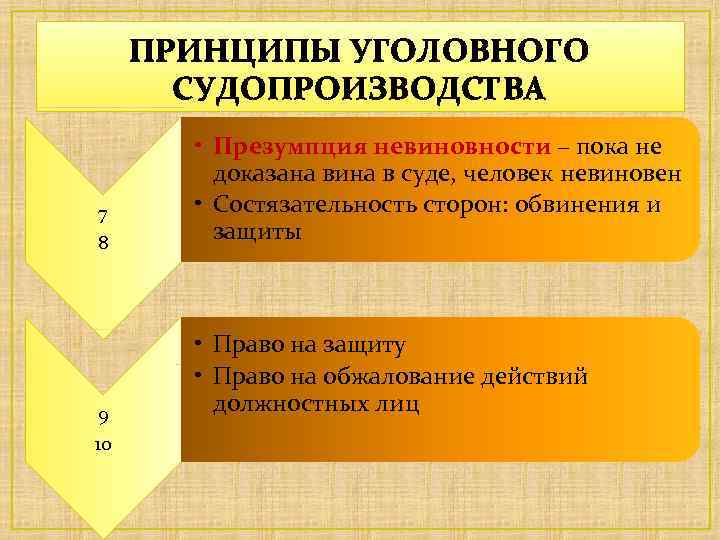 ПРИНЦИПЫ УГОЛОВНОГО СУДОПРОИЗВОДСТВА

7
8

• Презумпция невиновности – пока не доказана вина в суде, человек невиновен
• Состязательность сторон: обвинения и защиты

9
10

• Право на защиту
• Право на обжалование действий должностных лиц